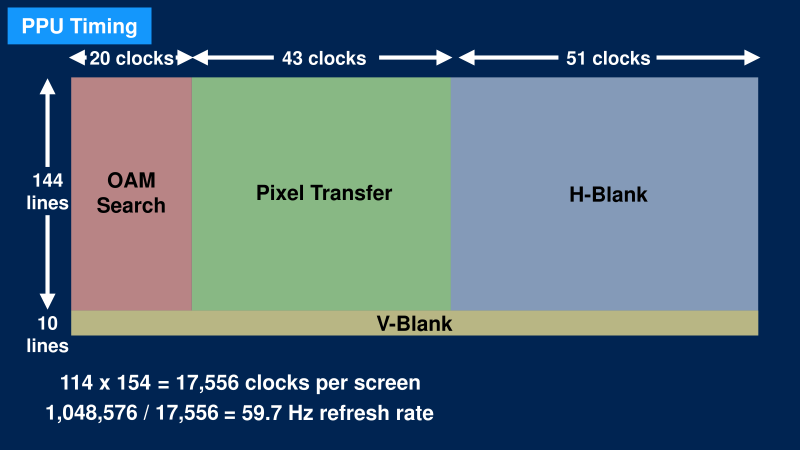 PPU Timing

20 clocks
43 clocks
51 clocks

144 lines

OAM Search

Pixel Transfer

H-Blank

10 lines

V-Blank

114 x 154 = 17,556 clocks per screen
1,048,576 / 17,556 = 59.7 Hz refresh rate